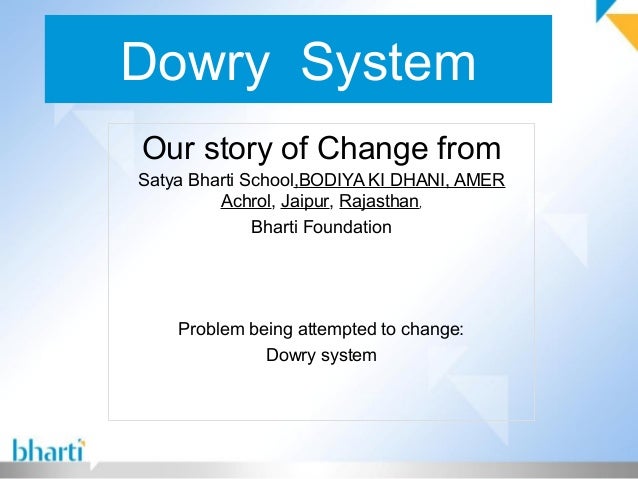 Dowry System

Our story of Change from

Satya Bharti School,BODIYA KI DHANI, AMER Achrol, Jaipur, Rajasthan,

Bharti Foundation

Problem being attempted to change:

Dowry system

bharti